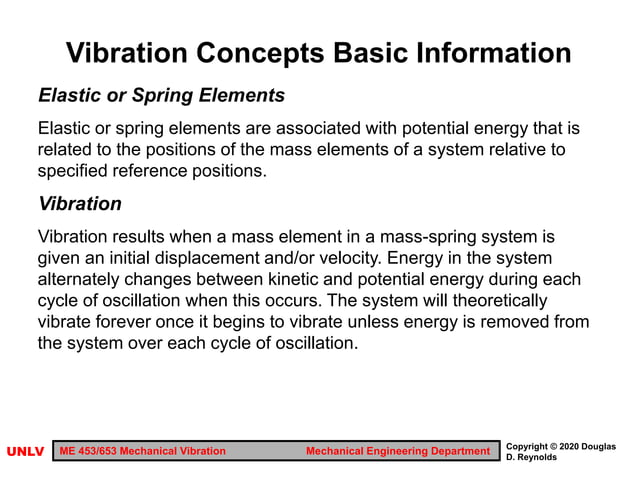 Vibration Concepts Basic Information

Elastic or Spring Elements

Elastic or spring elements are associated with potential energy that is related to the positions of the mass elements of a system relative to specified reference positions.

Vibration

Vibration results when a mass element in a mass-spring system is given an initial displacement and/or velocity. Energy in the system alternately changes between kinetic and potential energy during each cycle of oscillation when this occurs. The system will theoretically vibrate forever once it begins to vibrate unless energy is removed from the system over each cycle of oscillation.

UNLV ME 453/653 Mechanical Vibration Mechanical Engineering Department Copyright © 2020 Douglas D. Reynolds